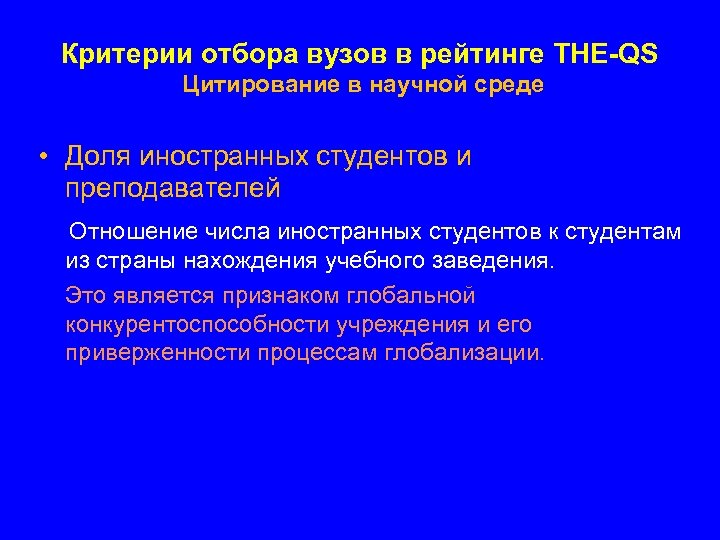 Критерии отбора вузов в рейтинге THE-QS
Цитирование в научной среде

• Доля иностранных студентов и преподавателей

Отношение числа иностранных студентов к студентам из страны нахождения учебного заведения.

Это является признаком глобальной конкурентоспособности учреждения и его приверженности процессам глобализации.